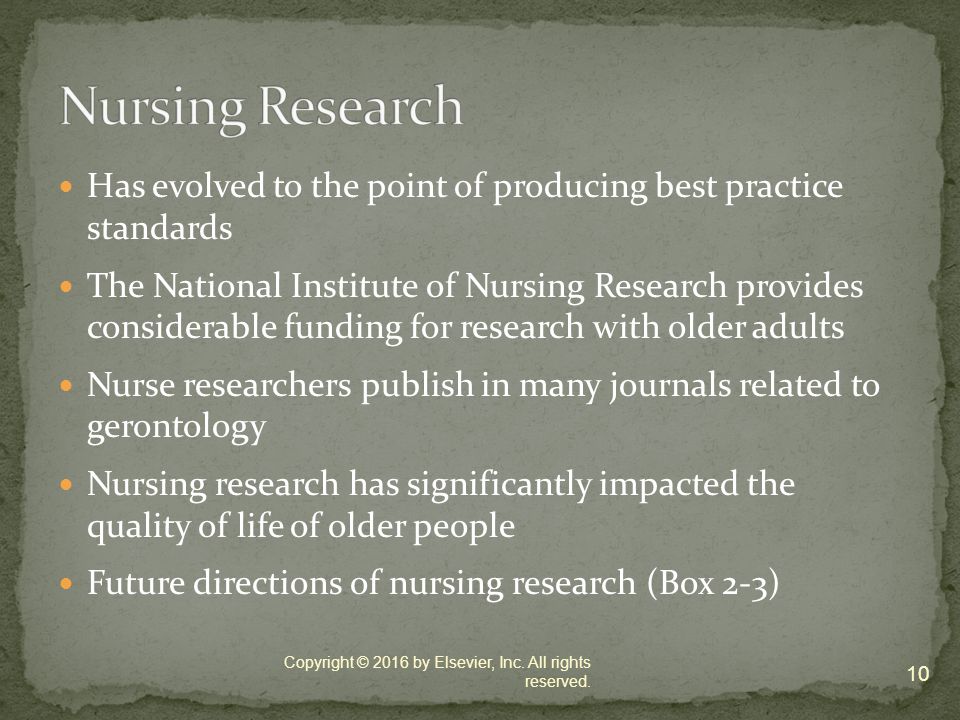 Nursing Research

- Has evolved to the point of producing best practice standards
- The National Institute of Nursing Research provides considerable funding for research with older adults
- Nurse researchers publish in many journals related to gerontology
- Nursing research has significantly impacted the quality of life of older people
- Future directions of nursing research (Box 2-3)

Copyright © 2016 by Elsevier, Inc. All rights reserved.

10